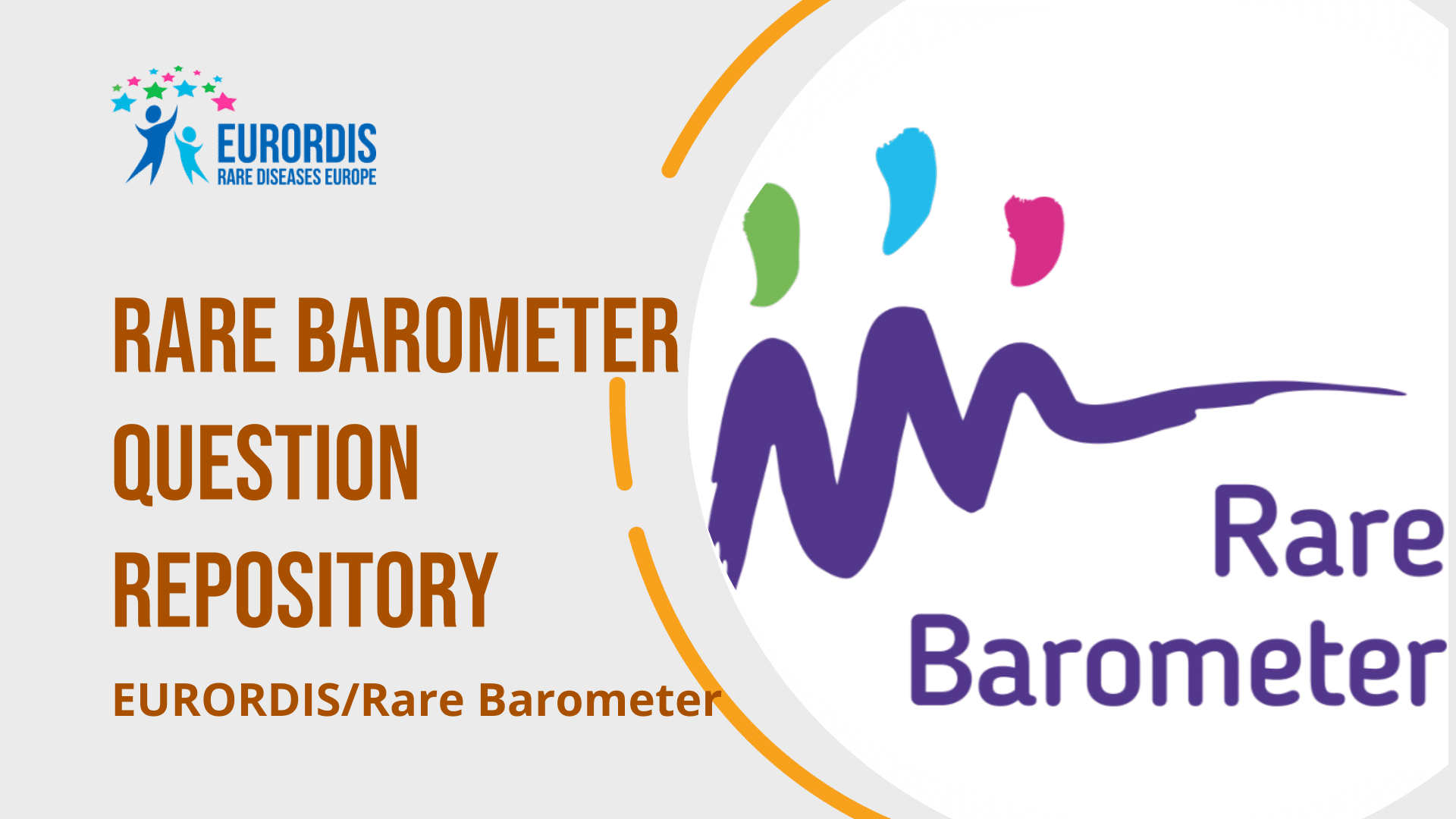 EURORDIS
RARE DISEASES EUROPE

RARE BAROMETER QUESTION REPOSITORY

EURORDIS/Rare Barometer

Rare Barometer